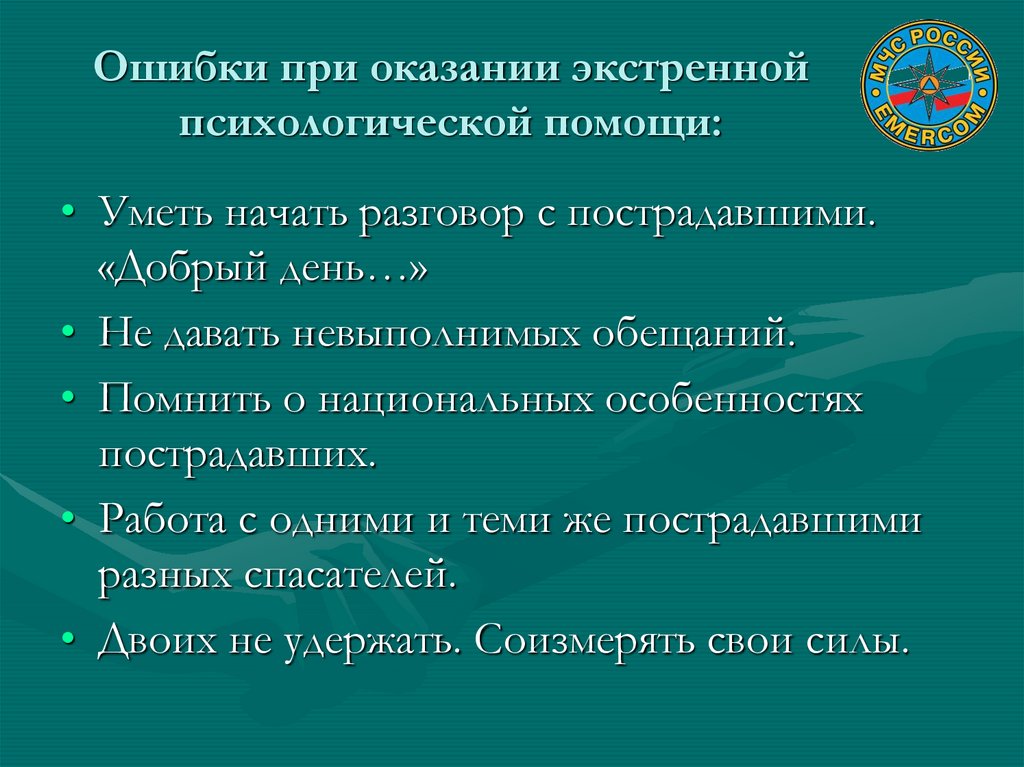 Ошибки при оказании экстренной психологической помощи:

МЧС РОССИИ
EMERCOM

• Уметь начать разговор с пострадавшими. «Добрый день…»
• Не давать невыполнимых обещаний.
• Помнить о национальных особенностях пострадавших.
• Работа с одними и теми же пострадавшими разных спасателей.
• Двоих не удержать. Соизмерять свои силы.